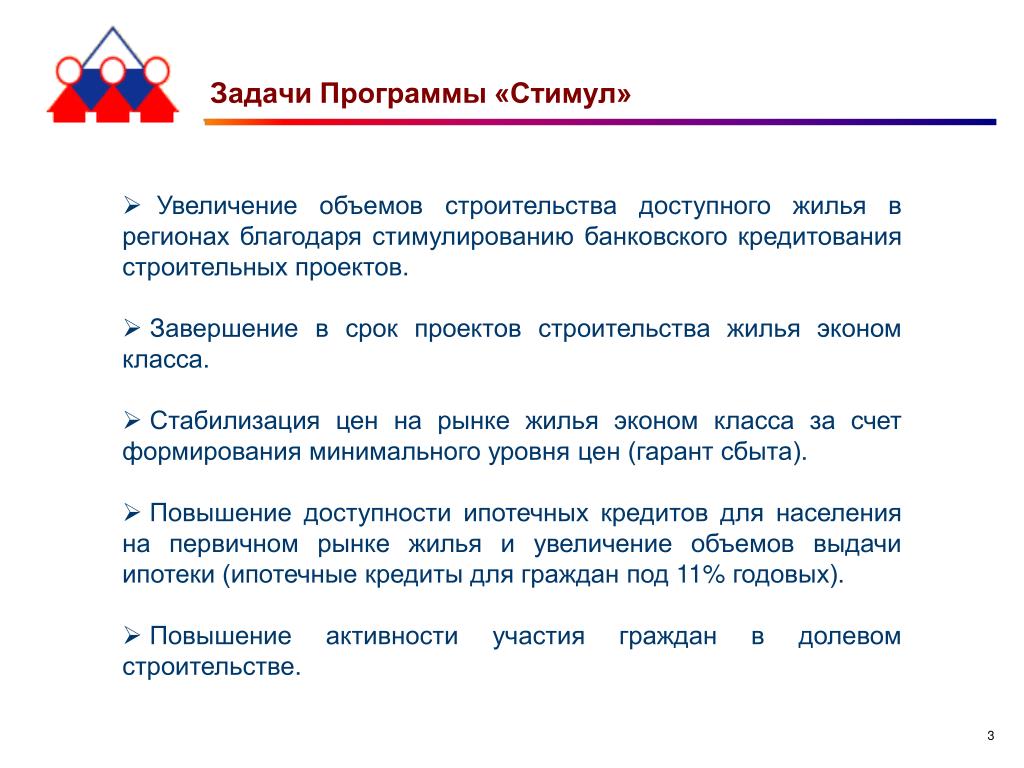 Задачи Программы «Стимул»

➢ Увеличение объемов строительства доступного жилья в регионах благодаря стимулированию банковского кредитования строительных проектов.

➢ Завершение в срок проектов строительства жилья эконом класса.

➢ Стабилизация цен на рынке жилья эконом класса за счет формирования минимального уровня цен (гарант сбыта).

➢ Повышение доступности ипотечных кредитов для населения на первичном рынке жилья и увеличение объемов выдачи ипотеки (ипотечные кредиты для граждан под 11% годовых).

➢ Повышение активности участия граждан в долевом строительстве.

3